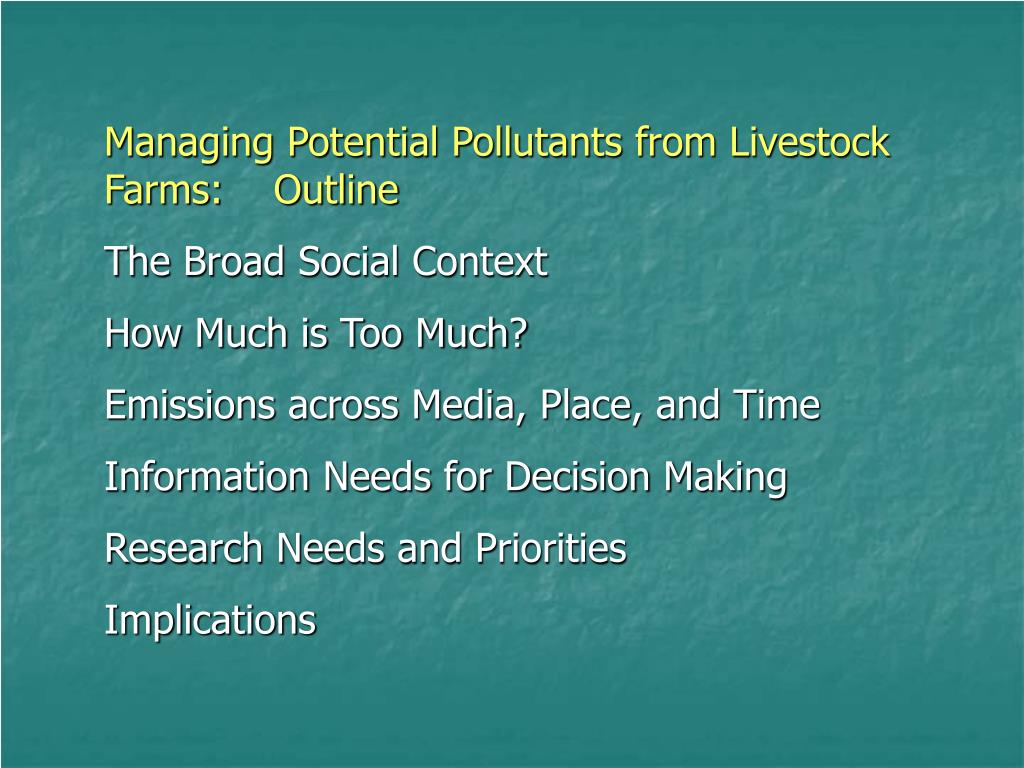 Managing Potential Pollutants from Livestock Farms: Outline

The Broad Social Context

How Much is Too Much?

Emissions across Media, Place, and Time

Information Needs for Decision Making

Research Needs and Priorities

Implications